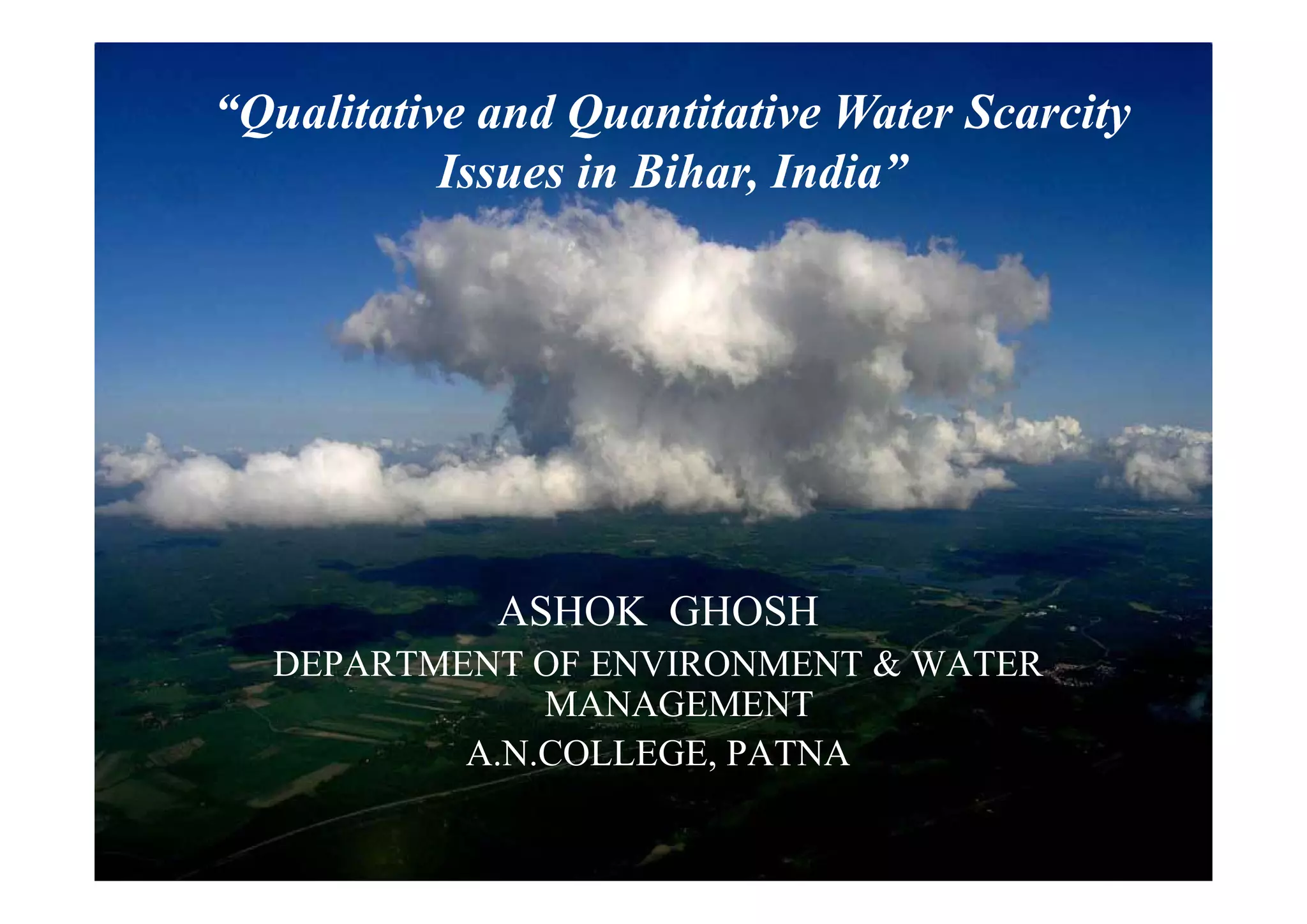 “Qualitative and Quantitative Water Scarcity Issues in Bihar, India”

ASHOK GHOSH

DEPARTMENT OF ENVIRONMENT & WATER MANAGEMENT

A.N.COLLEGE, PATNA